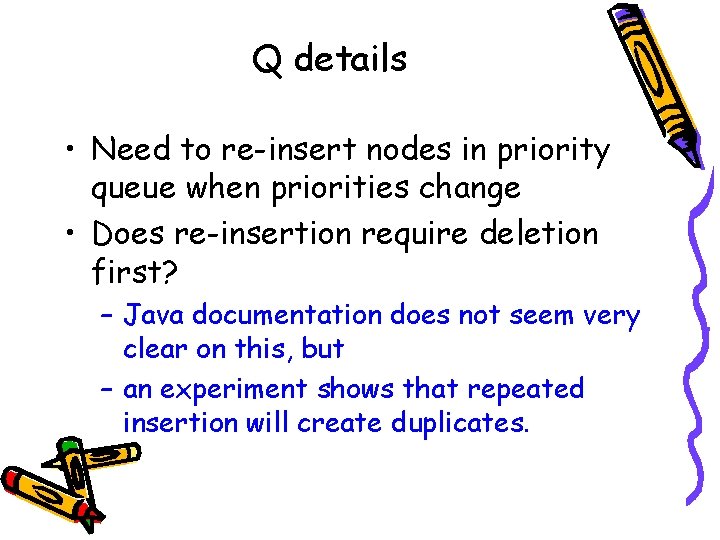 Q details

• Need to re-insert nodes in priority queue when priorities change

• Does re-insertion require deletion first?

– Java documentation does not seem very clear on this, but

– an experiment shows that repeated insertion will create duplicates.